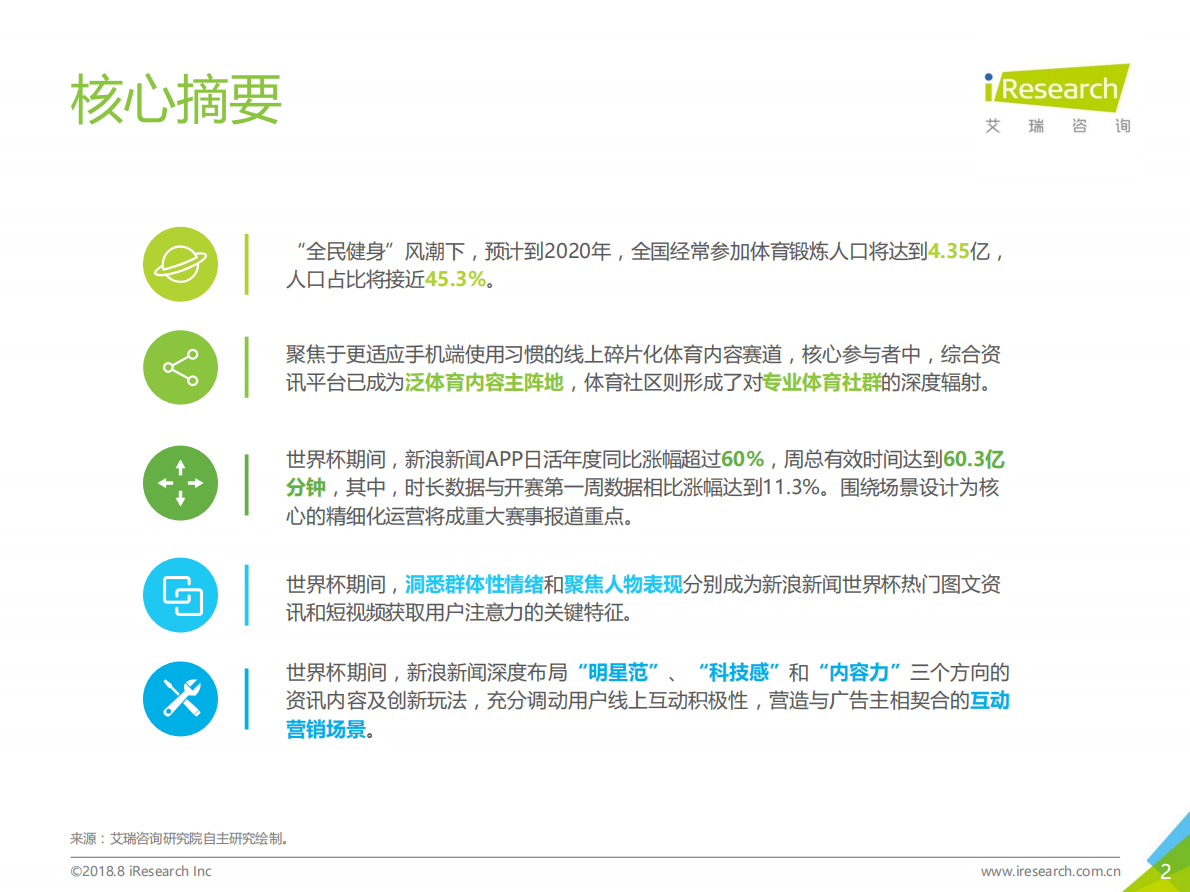 核心摘要

iResearch
艾 瑞 咨 询

“全民健身”风潮下，预计到2020年，全国经常参加体育锻炼人口将达到4.35亿，人口占比将接近45.3%。

聚焦于更适应手机端使用习惯的线上碎片化体育内容赛道，核心参与者中，综合资讯平台已成为泛体育内容主阵地，体育社区则形成了对专业体育社群的深度辐射。

世界杯期间，新浪新闻APP日活年度同比涨幅超过60%，周总有效时间达到60.3亿分钟，其中，时长数据与开赛第一周数据相比涨幅达到11.3%。围绕场景设计为核心的精细化运营将成重大赛事报道重点。

世界杯期间，洞悉群体性情绪和聚焦人物表现分别成为新浪新闻世界杯热门图文资讯和短视频获取用户注意力的关键特征。

世界杯期间，新浪新闻深度布局“明星范”、“科技感”和“内容力”三个方向的资讯内容及创新玩法，充分调动用户线上互动积极性，营造与广告主相契合的互动营销场景。

来源：艾瑞咨询研究院自主研究绘制。

©2018.8 iResearch Inc

www.iresearch.com.cn

2